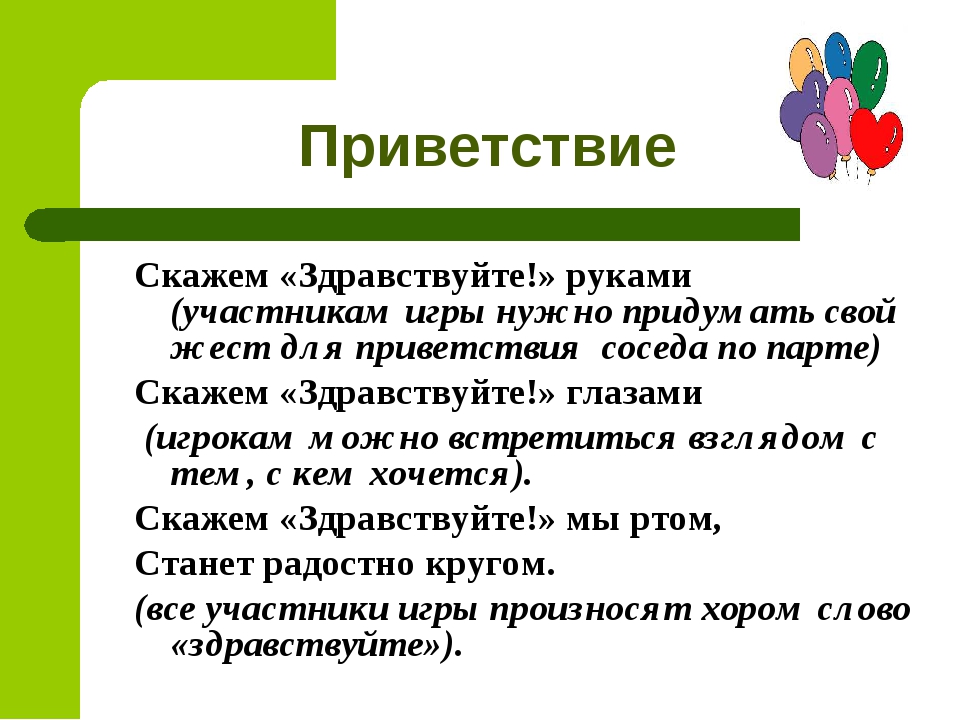 Приветствие

Скажем «Здравствуйте!» руками (участникам игры нужно придумать свой жест для приветствия соседа по парте)

Скажем «Здравствуйте!» глазами (игрокам можно встретиться взглядом с тем, с кем хочется).

Скажем «Здравствуйте!» мы ртом,

Станет радостно кругом.

(все участники игры произносят хором слово «здравствуйте»).